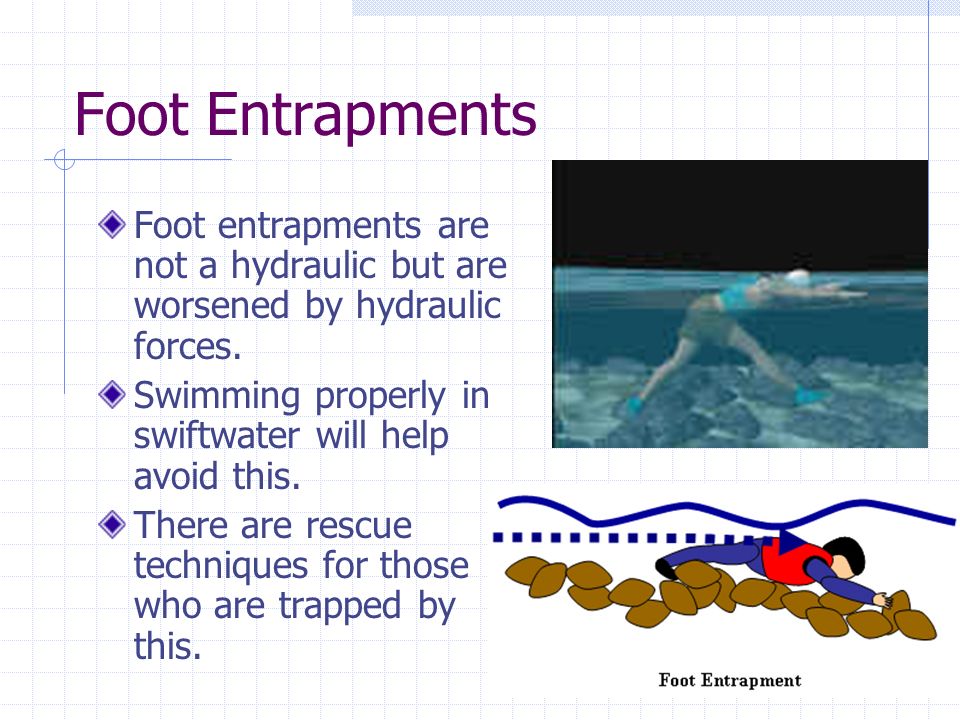 Foot Entrapments

Foot entrapments are not a hydraulic but are worsened by hydraulic forces.

Swimming properly in swiftwater will help avoid this.

There are rescue techniques for those who are trapped by this.

Foot Entrapment